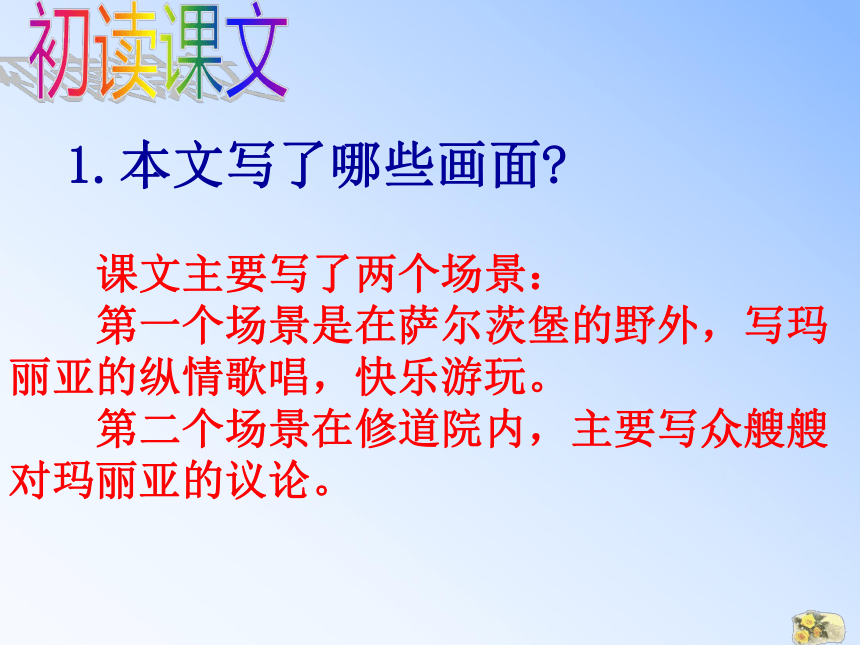 初读课文

1. 本文写了哪些画面?

课文主要写了两个场景：

第一个场景是在萨尔茨堡的野外，写玛丽亚的纵情歌唱，快乐游玩。

第二个场景在修道院内，主要写众艘艘对玛丽亚的议论。